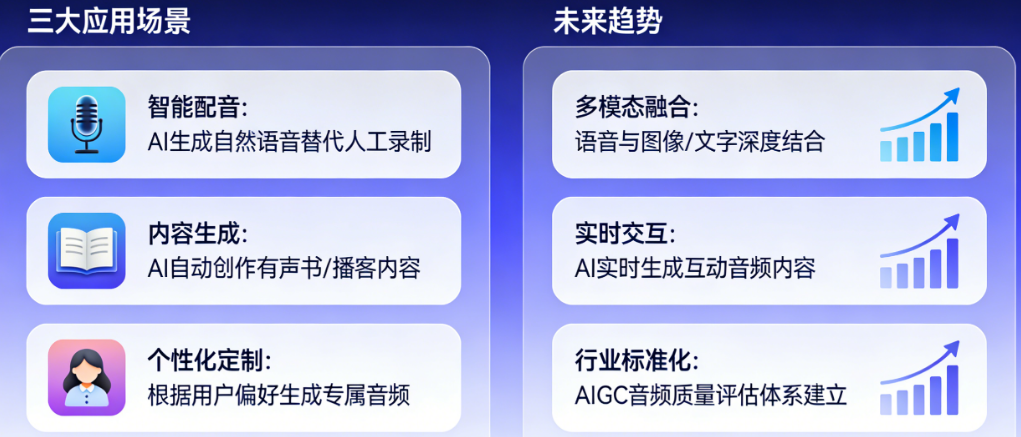 三大应用场景

智能配音:
AI生成自然语音替代人工录制

内容生成:
AI自动创作有声书/播客内容

个性化定制:
根据用户偏好生成专属音频

未来趋势

多模态融合:
语音与图像/文字深度结合

实时交互:
AI实时生成互动音频内容

行业标准化:
AIGC音频质量评估体系建立